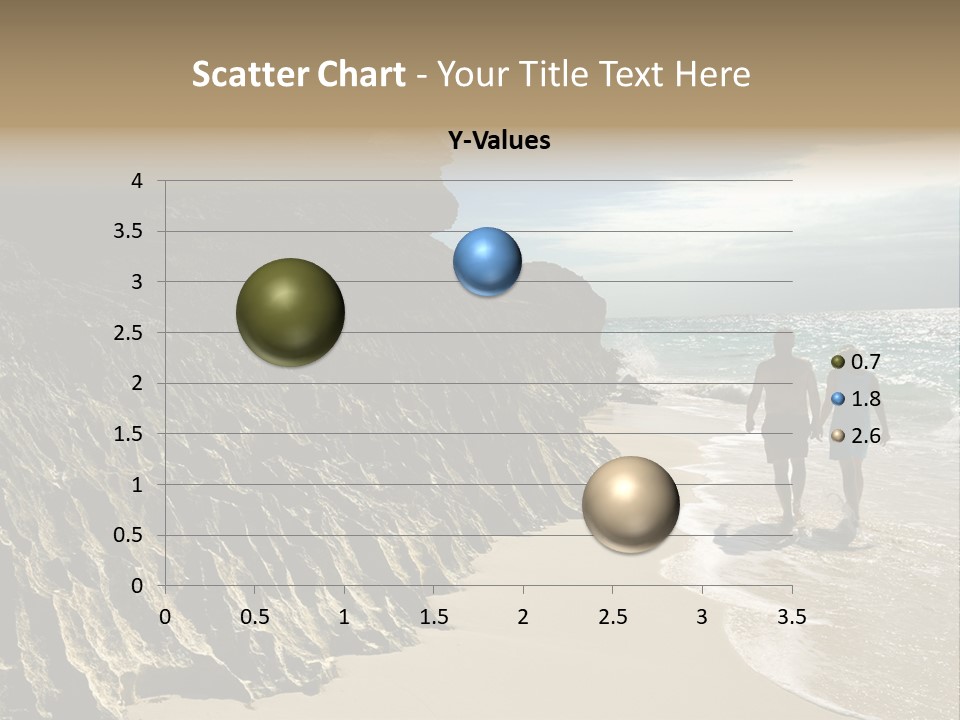 Scatter Chart - Your Title Text Here

Y-Values

4
3.5
3
2.5
2
1.5
1
0.5
0

0 0.5 1 1.5 2 2.5 3 3.5

0.7
1.8
2.6